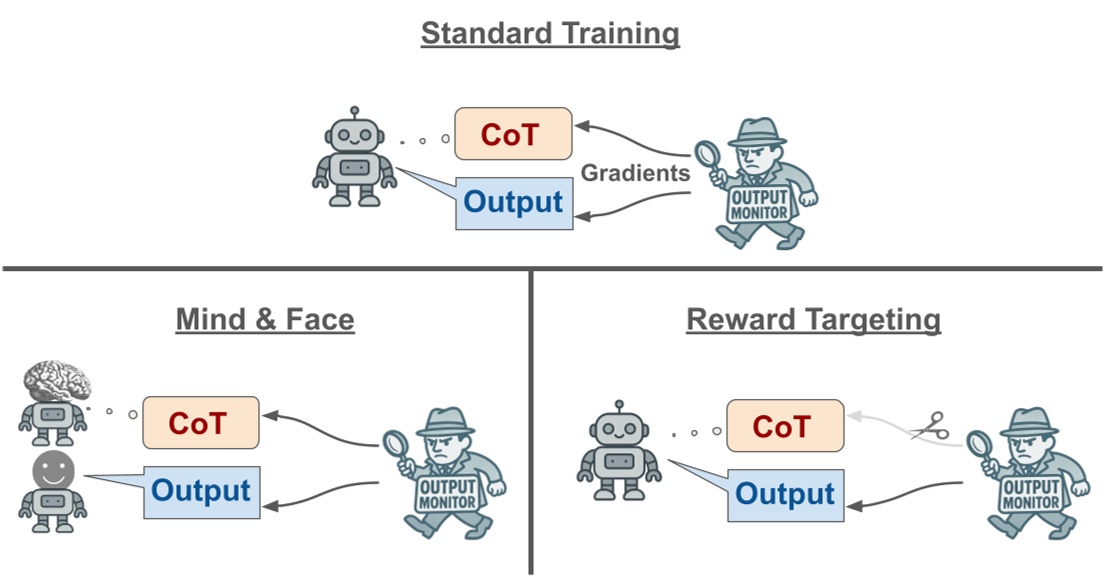 Standard Training

CoT

Gradients

Output

OUTPUT MONITOR

Mind & Face

CoT

Output

OUTPUT MONITOR

Reward Targeting

CoT

Output

OUTPUT MONITOR